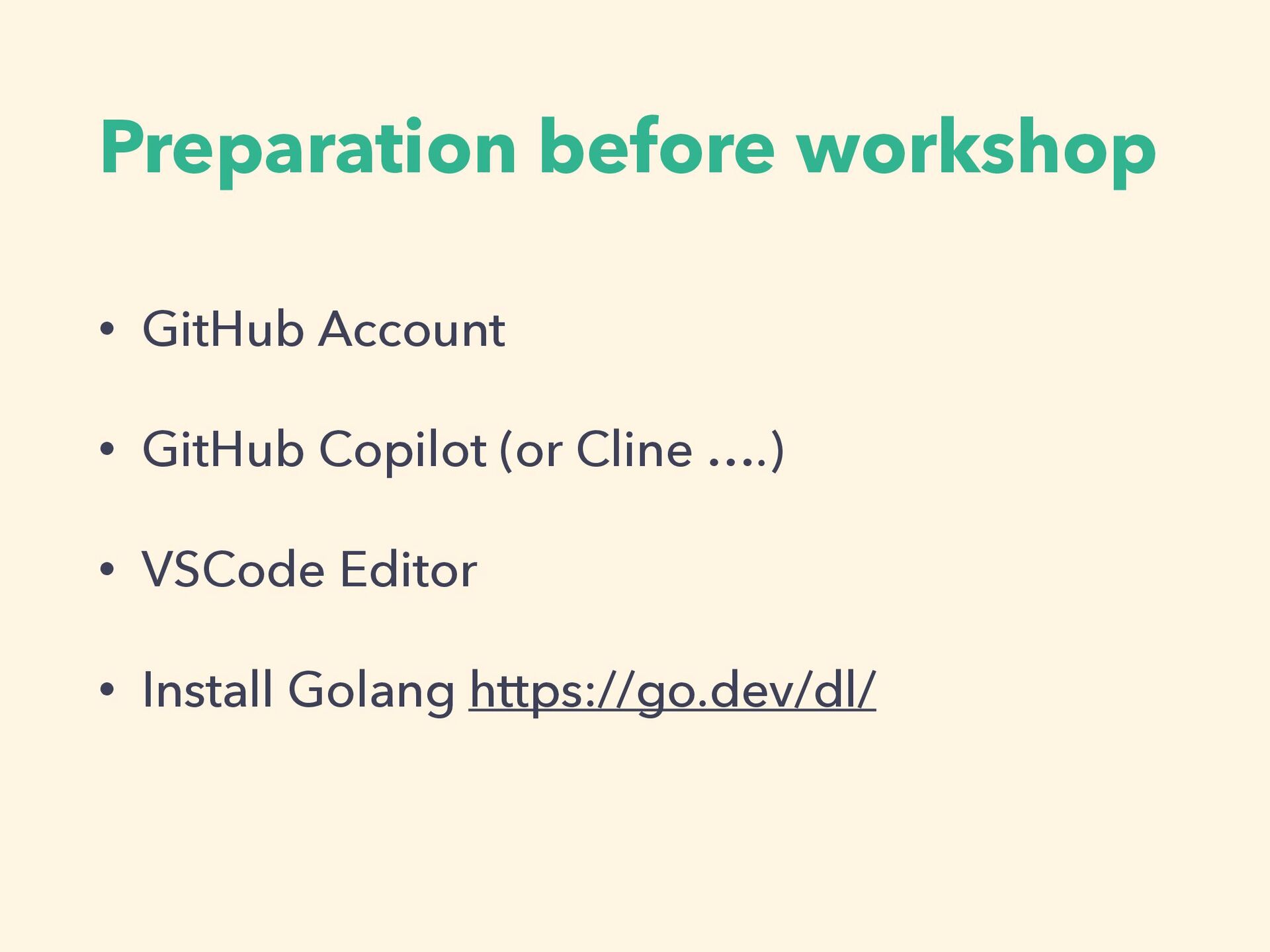 Preparation before workshop

• GitHub Account

• GitHub Copilot (or Cline ….)

• VSCode Editor

• Install Golang https://go.dev/dl/